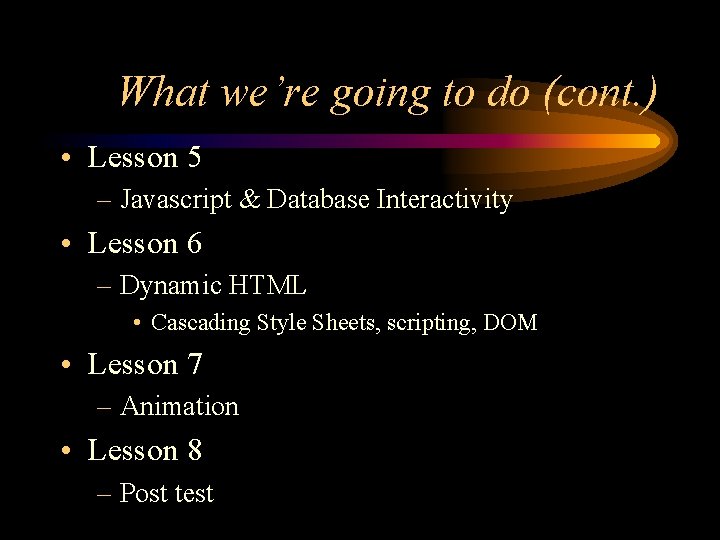 What we're going to do (cont.)

• Lesson 5
– Javascript & Database Interactivity
• Lesson 6
– Dynamic HTML
• Cascading Style Sheets, scripting, DOM
• Lesson 7
– Animation
• Lesson 8
– Post test